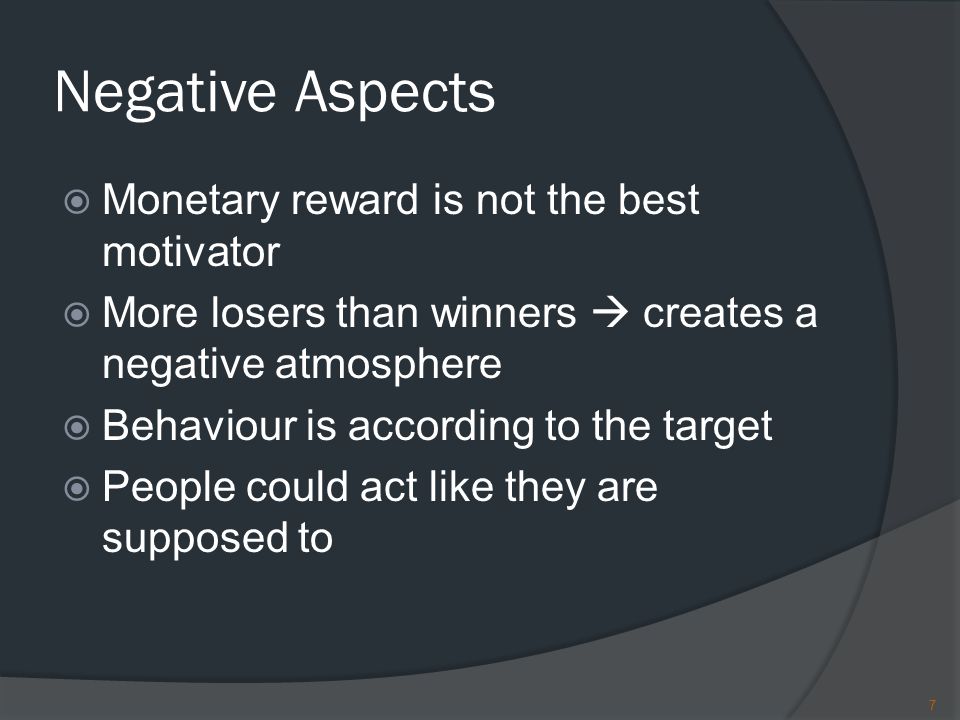 Negative Aspects

Monetary reward is not the best motivator

More losers than winners → creates a negative atmosphere

Behaviour is according to the target

People could act like they are supposed to

7